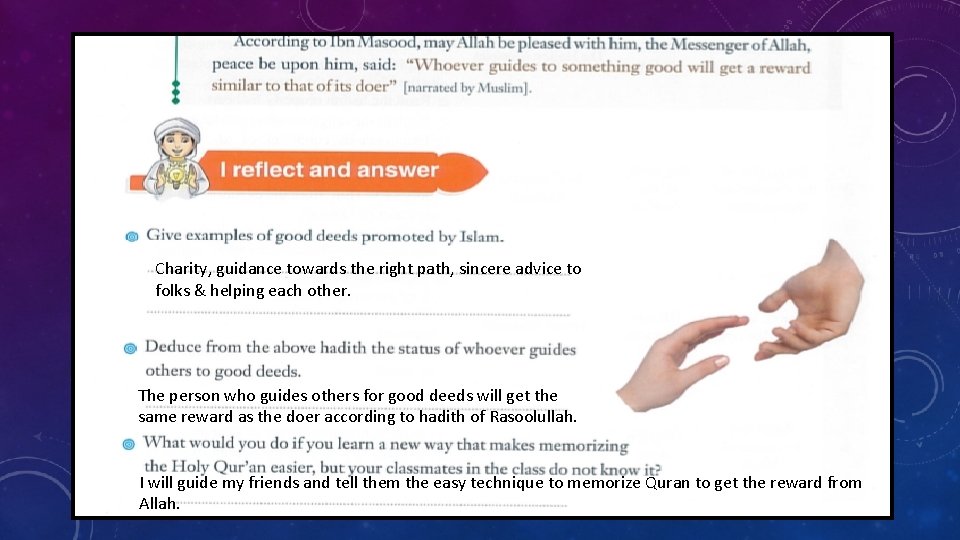 According to Ibn Masood, may Allah be pleased with him, the Messenger of Allah, peace be upon him, said: "Whoever guides to something good will get a reward similar to that of its doer" [narrated by Muslim].

I reflect and answer

Give examples of good deeds promoted by Islam.

Charity, guidance towards the right path, sincere advice to folks & helping each other.

Deduce from the above hadith the status of whoever guides others to good deeds.

The person who guides others for good deeds will get the same reward as the doer according to hadith of Rasoolullah.

What would you do if you learn a new way that makes memorizing the Holy Qur'an easier, but your classmates in the class do not know it?

I will guide my friends and tell them the easy technique to memorize Quran to get the reward from Allah.